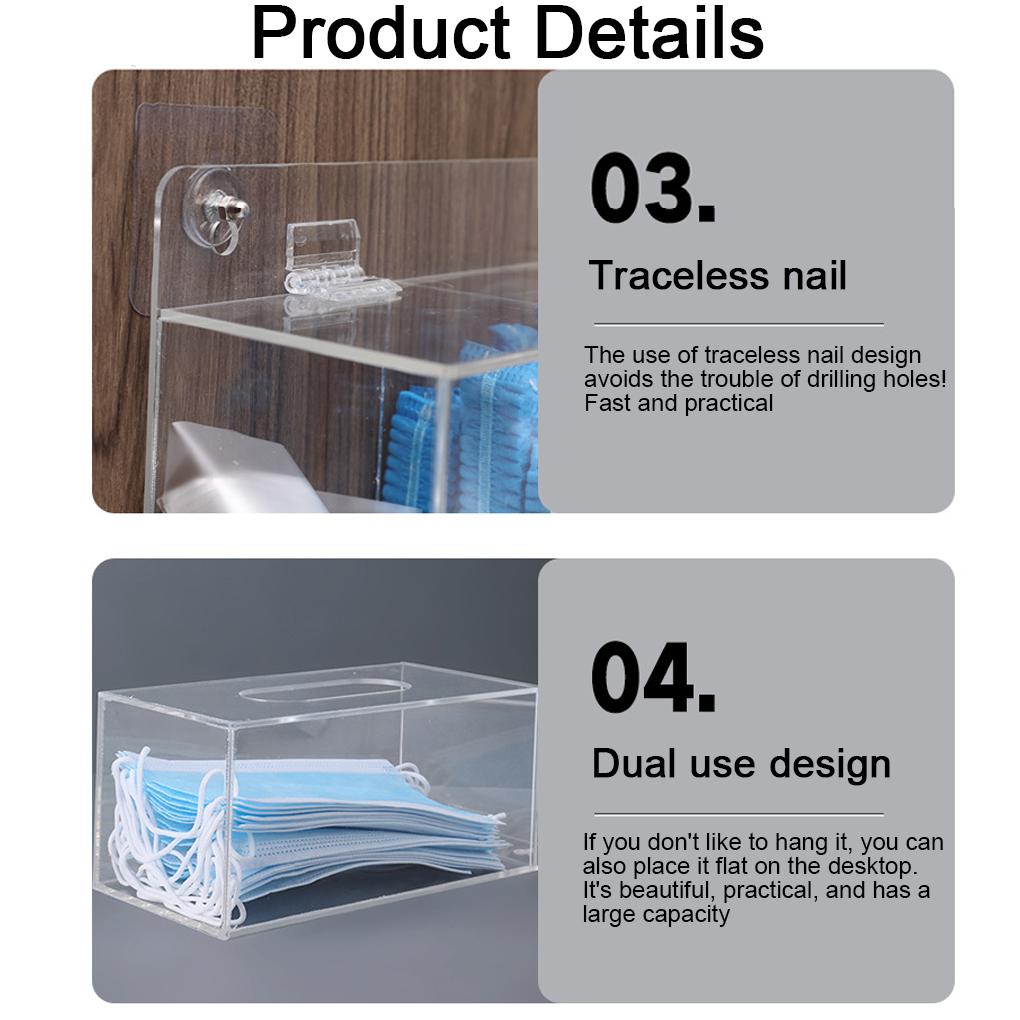 Product Details

03.

Traceless nail

The use of traceless nail design avoids the trouble of drilling holes! Fast and practical

04.

Dual use design

If you don't like to hang it, you can also place it flat on the desktop. It's beautiful, practical, and has a large capacity